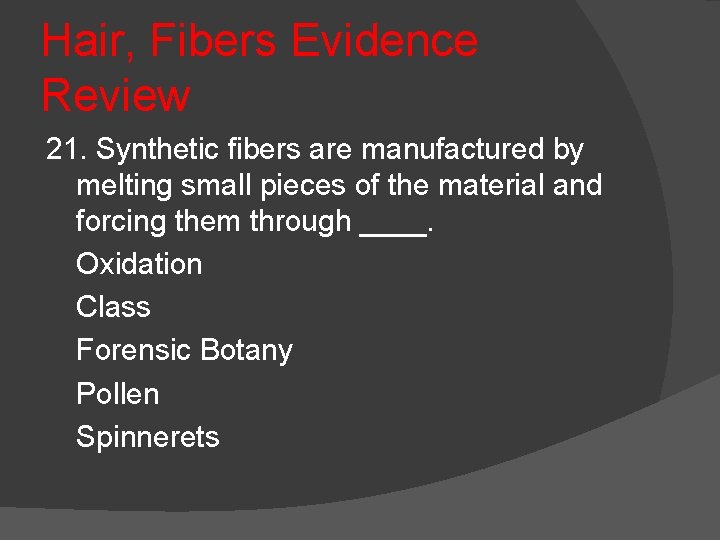 Hair, Fibers Evidence Review

21. Synthetic fibers are manufactured by melting small pieces of the material and forcing them through ____.

Oxidation

Class

Forensic Botany

Pollen

Spinnerets